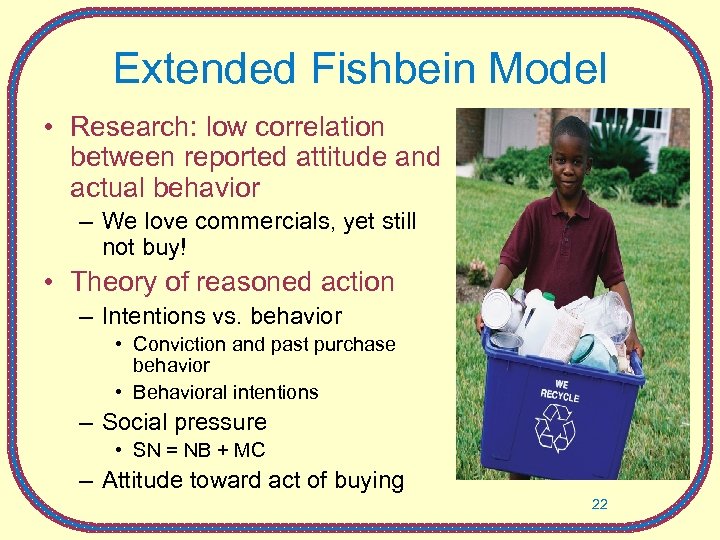 Extended Fishbein Model

• Research: low correlation between reported attitude and actual behavior
– We love commercials, yet still not buy!
• Theory of reasoned action
– Intentions vs. behavior
• Conviction and past purchase behavior
• Behavioral intentions
– Social pressure
• SN = NB + MC
– Attitude toward act of buying

WE RECYCLE

22